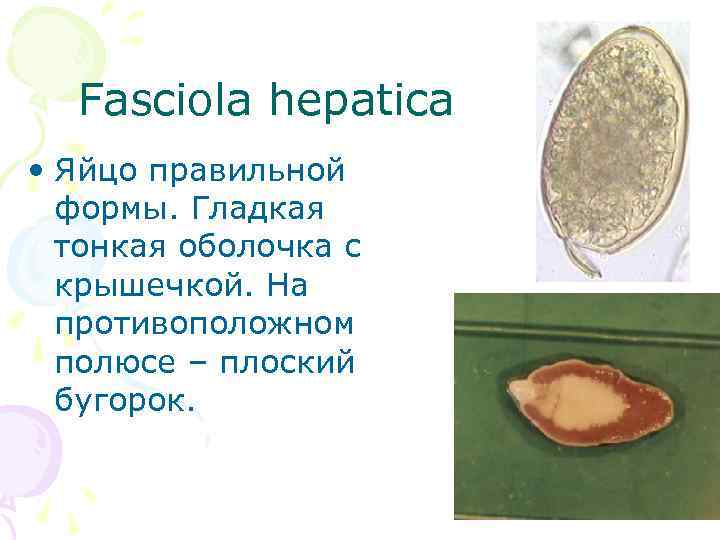 Fasciola hepatica

• Яйцо правильной формы. Гладкая тонкая оболочка с крышечкой. На противоположном полюсе – плоский бугорок.